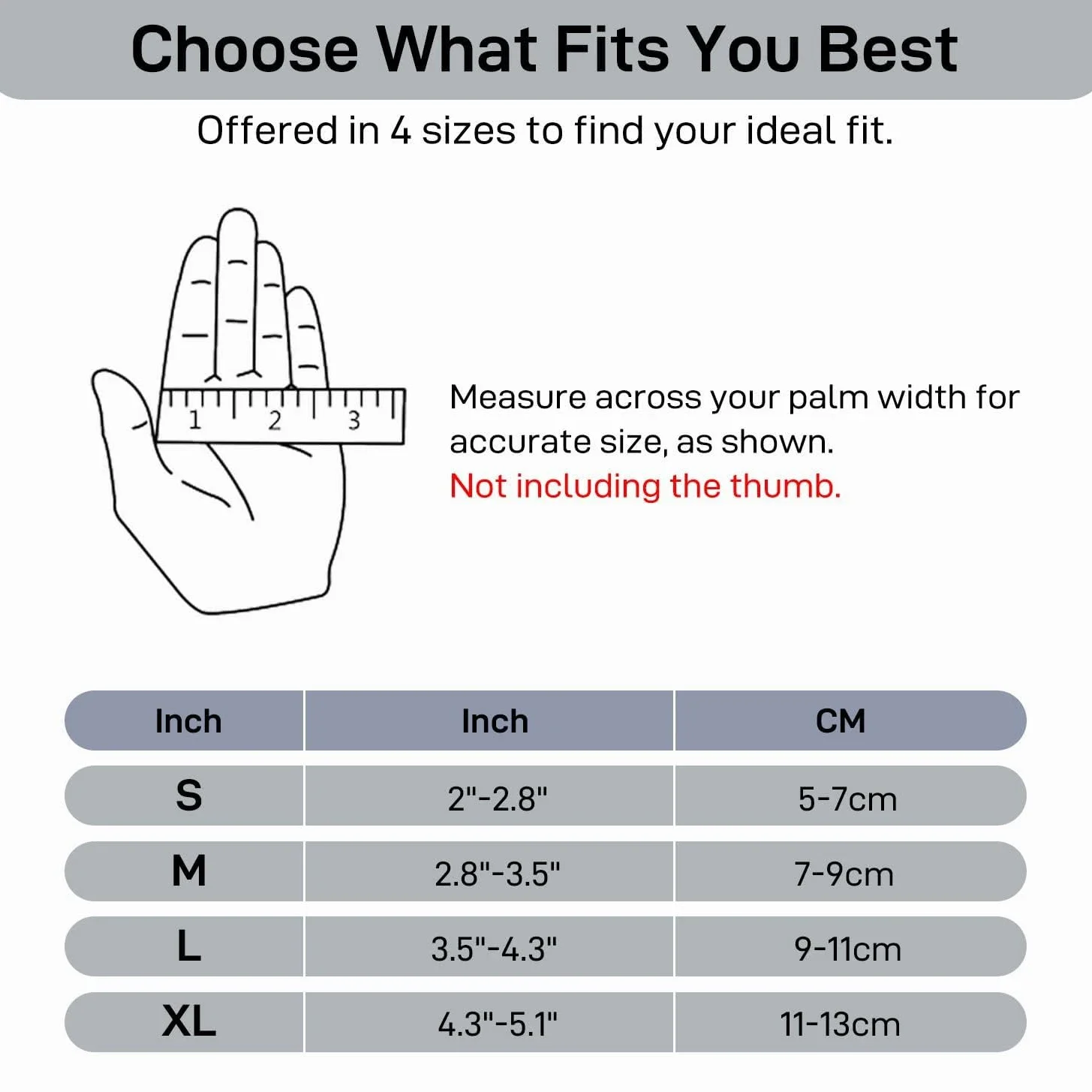 Choose What Fits You Best

Offered in 4 sizes to find your ideal fit.

1 2 3

Measure across your palm width for accurate size, as shown.
Not including the thumb.

| Inch | Inch | CM |
|---|---|---|
| S | 2"-2.8" | 5-7cm |
| M | 2.8"-3.5" | 7-9cm |
| L | 3.5"-4.3" | 9-11cm |
| XL | 4.3"-5.1" | 11-13cm |